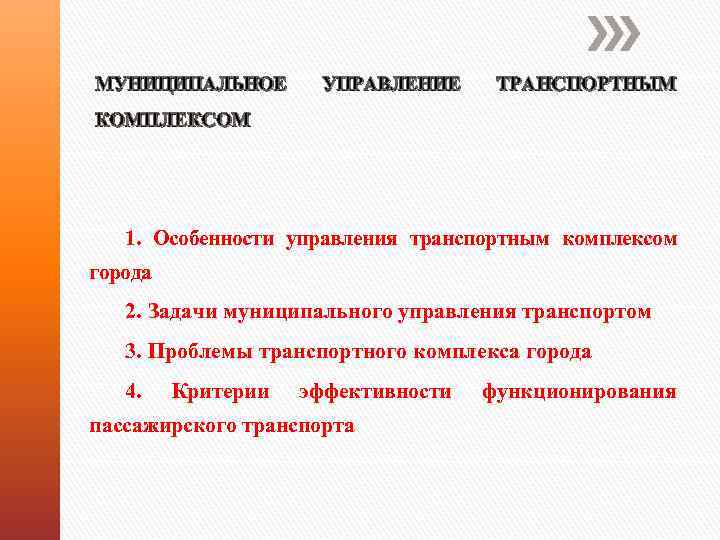 МУНИЦИПАЛЬНОЕ УПРАВЛЕНИЕ ТРАНСПОРТНЫМ КОМПЛЕКСОМ

1. Особенности управления транспортным комплексом города

2. Задачи муниципального управления транспортом

3. Проблемы транспортного комплекса города

4. Критерии эффективности функционирования пассажирского транспорта